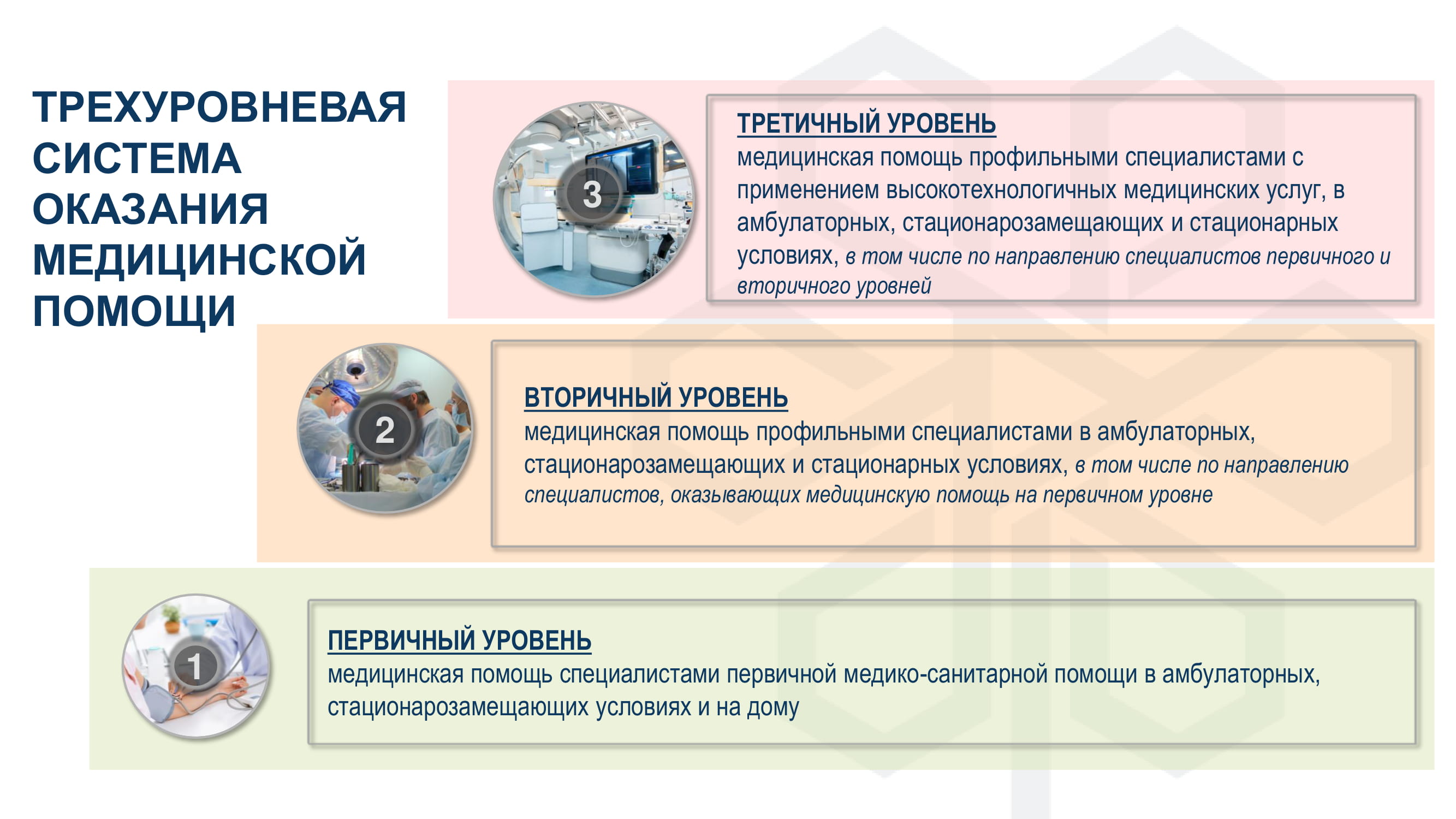 ТРЕХУРОВНЕВАЯ СИСТЕМА ОКАЗАНИЯ МЕДИЦИНСКОЙ ПОМОЩИ

3

ТРЕТИЧНЫЙ УРОВЕНЬ
медицинская помощь профильными специалистами с применением высокотехнологичных медицинских услуг, в амбулаторных, стационарозамещающих и стационарных условиях, в том числе по направлению специалистов первичного и вторичного уровней

2

ВТОРИЧНЫЙ УРОВЕНЬ
медицинская помощь профильными специалистами в амбулаторных, стационарозамещающих и стационарных условиях, в том числе по направлению специалистов, оказывающих медицинскую помощь на первичном уровне

1

ПЕРВИЧНЫЙ УРОВЕНЬ
медицинская помощь специалистами первичной медико-санитарной помощи в амбулаторных, стационарозамещающих условиях и на дому